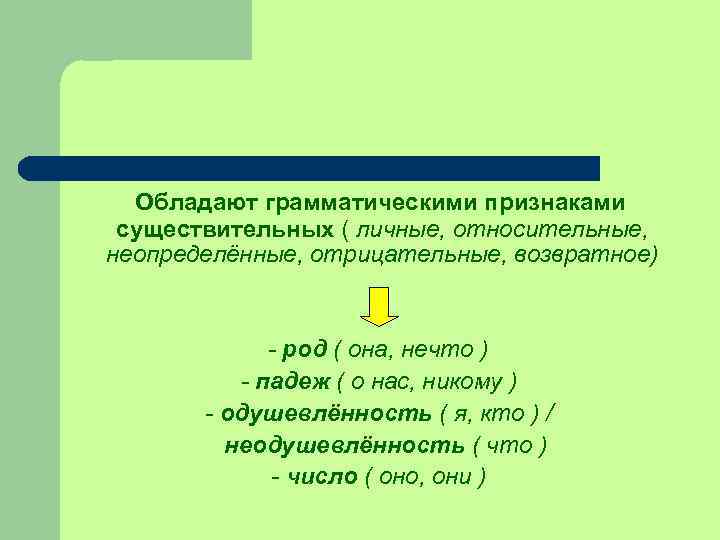 Обладают грамматическими признаками существительных ( личные, относительные, неопределённые, отрицательные, возвратное)

- род ( она, нечто )
- падеж ( о нас, никому )
- одушевлённость ( я, кто ) /
неодушевлённость ( что )
- число ( оно, они )